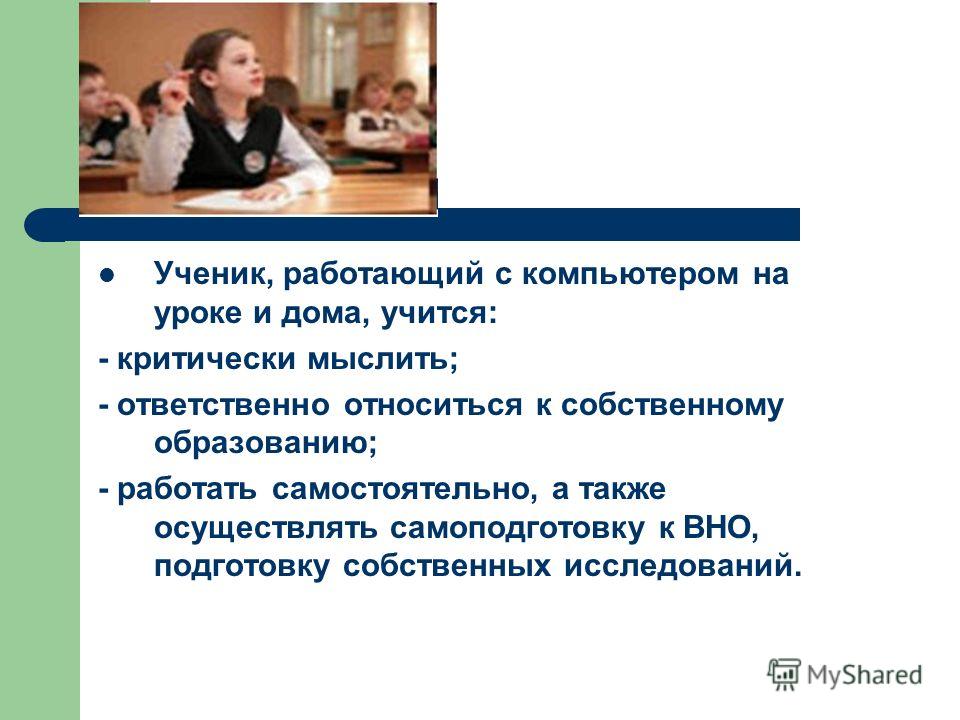 Ученик, работающий с компьютером на уроке и дома, учится:

- критически мыслить;

- ответственно относиться к собственному образованию;

- работать самостоятельно, а также осуществлять самоподготовку к ВНО, подготовку собственных исследований.

MyShared